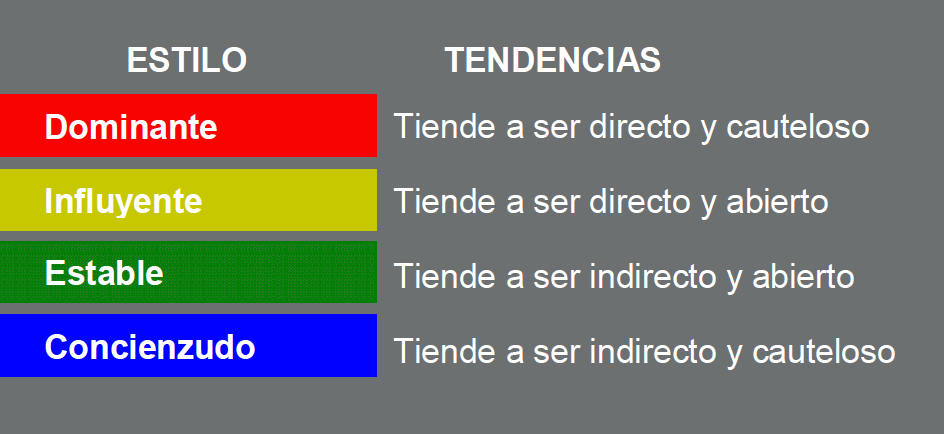 | ESTILO | TENDENCIAS |
|---|---|
| Dominante | Tiende a ser directo y cauteloso |
| Influyente | Tiende a ser directo y abierto |
| Estable | Tiende a ser indirecto y abierto |
| Concienzudo | Tiende a ser indirecto y cauteloso |